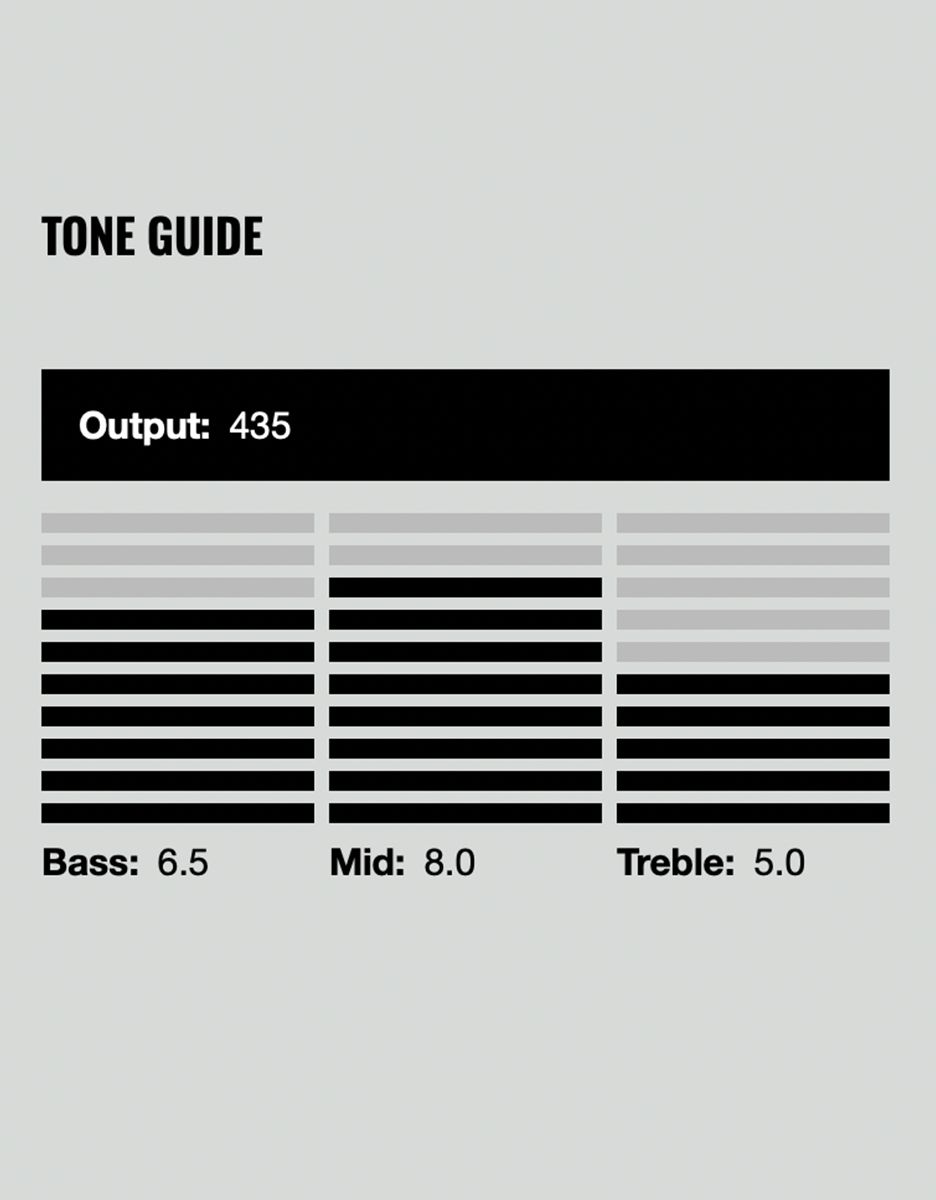 TONE GUIDE

Output: 435

Bass: 6.5

Mid: 8.0

Treble: 5.0